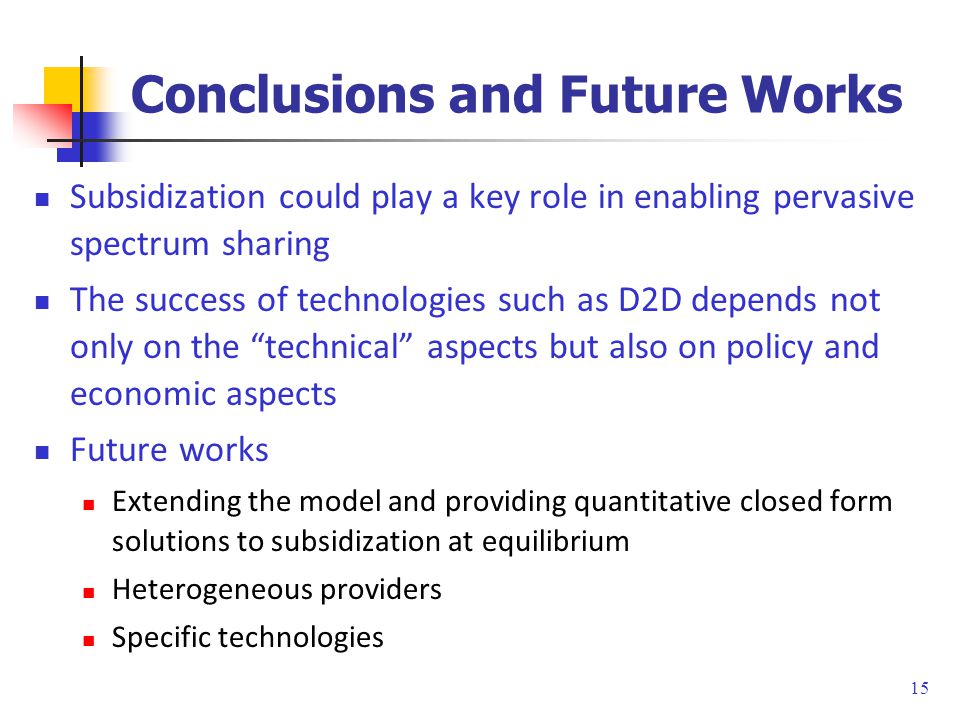 Conclusions and Future Works

- Subsidization could play a key role in enabling pervasive spectrum sharing
- The success of technologies such as D2D depends not only on the “technical” aspects but also on policy and economic aspects
- Future works
  - Extending the model and providing quantitative closed form solutions to subsidization at equilibrium
  - Heterogeneous providers
  - Specific technologies

15